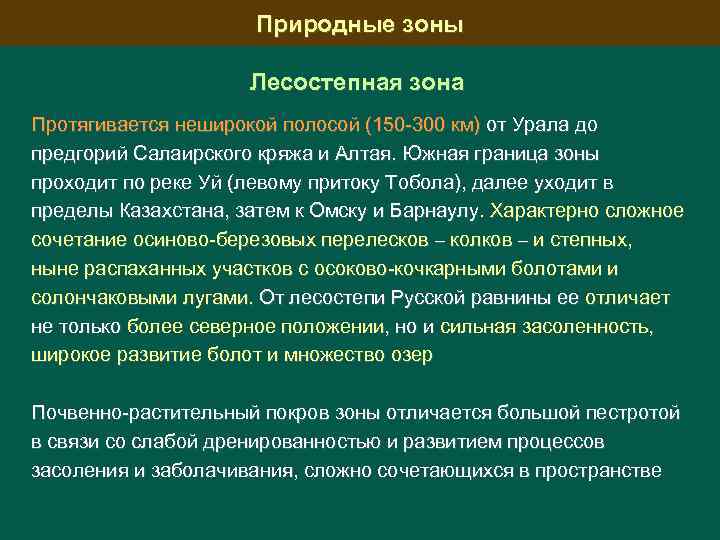 Природные зоны

Лесостепная зона

Протягивается неширокой полосой (150-300 км) от Урала до предгорий Салаирского кряжа и Алтая. Южная граница зоны проходит по реке Уй (левому притоку Тобола), далее уходит в пределы Казахстана, затем к Омску и Барнаулу. Характерно сложное сочетание осиново-березовых перелесков – колков – и степных, ныне распаханных участков с осоково-кочкарными болотами и солончаковыми лугами. От лесостепи Русской равнины ее отличает не только более северное положении, но и сильная засоленность, широкое развитие болот и множество озер

Почвенно-растительный покров зоны отличается большой пестротой в связи со слабой дренированностью и развитием процессов засоления и заболачивания, сложно сочетающихся в пространстве